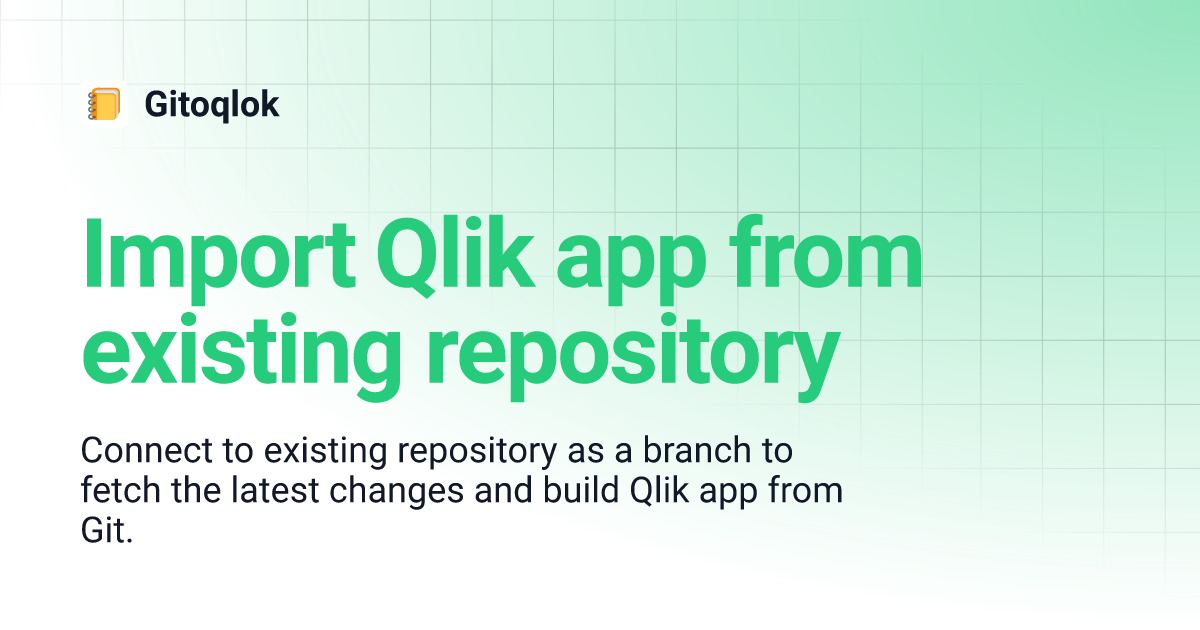 Gitoqlok

Import Qlik app from existing repository

Connect to existing repository as a branch to fetch the latest changes and build Qlik app from Git.